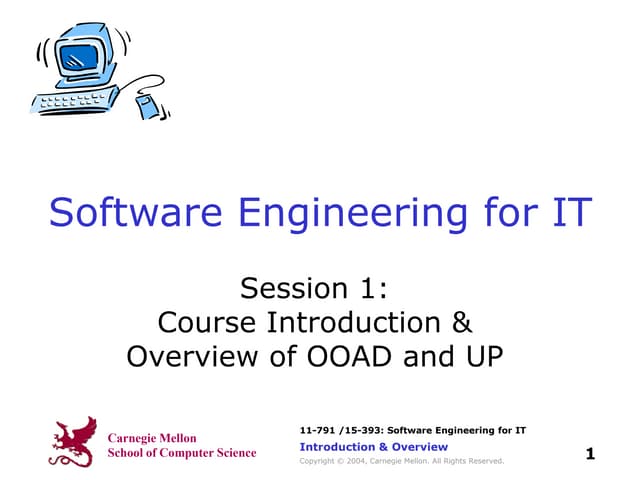 Software Engineering for IT

Session 1:
Course Introduction &
Overview of OOAD and UP

Carnegie Mellon
School of Computer Science

11-791 /15-393: Software Engineering for IT
Introduction & Overview
Copyright © 2004, Carnegie Mellon. All Rights Reserved.

1